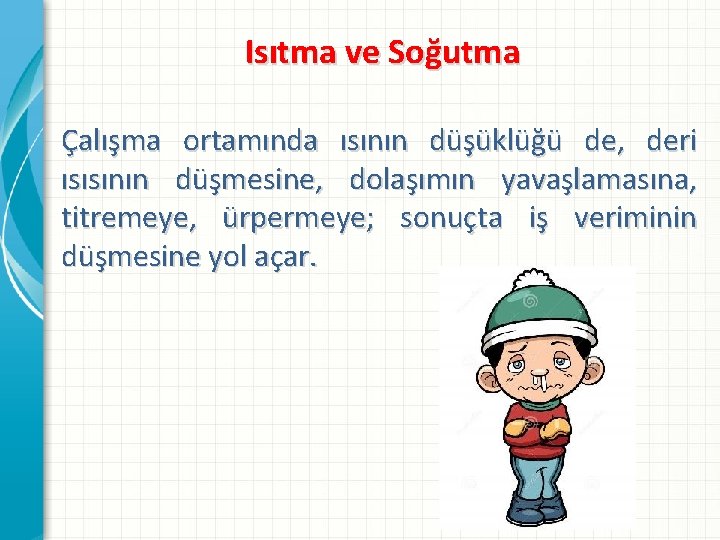 Isıtma ve Soğutma

Çalışma ortamında ısının düşüklüğü de, deri ısısının düşmesine, dolaşımın yavaşlamasına, titremeye, ürpermeye; sonuçta iş veriminin düşmesine yol açar.